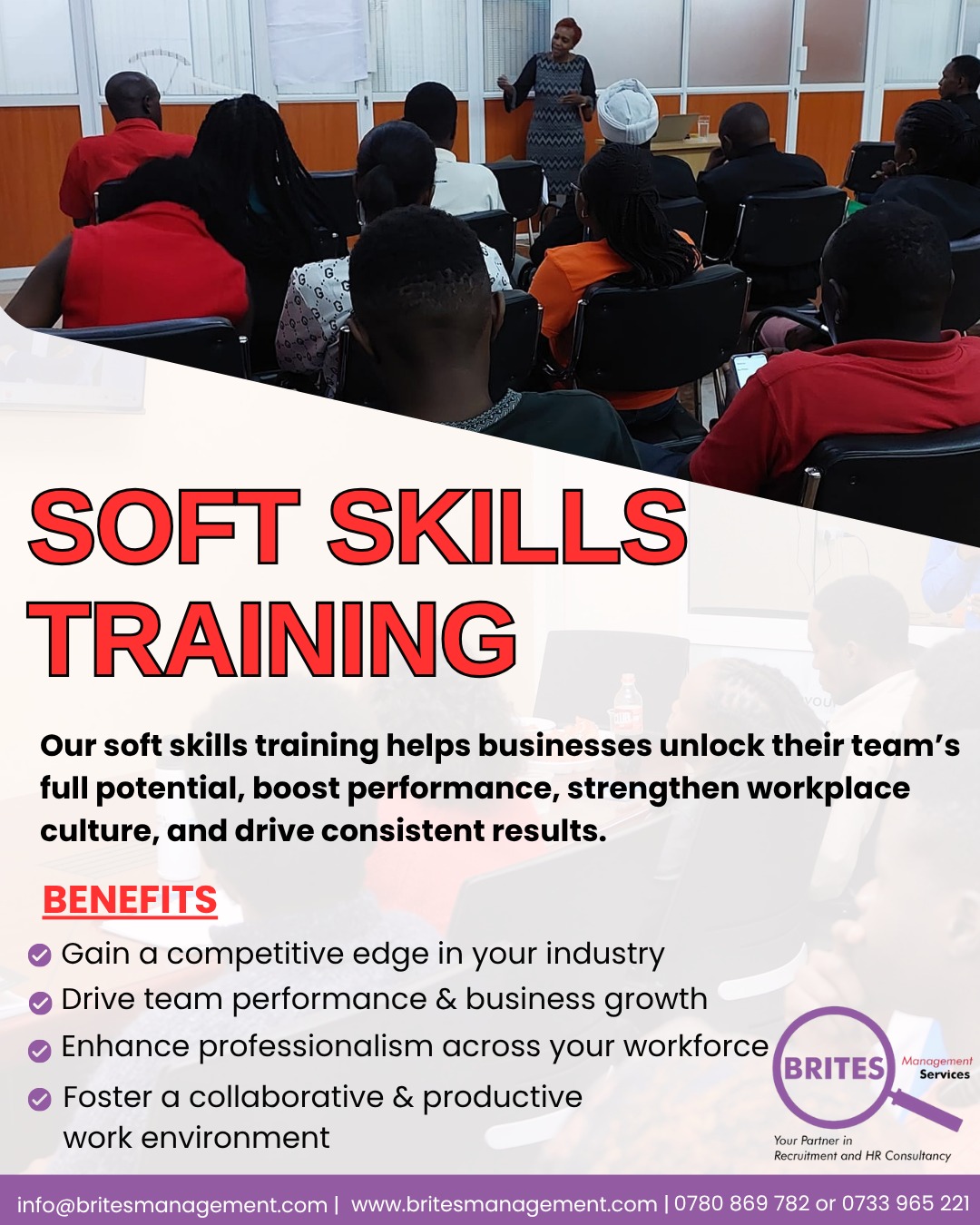 SOFT SKILLS TRAINING

Our soft skills training helps businesses unlock their team's full potential, boost performance, strengthen workplace culture, and drive consistent results.

BENEFITS

Gain a competitive edge in your industry
Drive team performance & business growth
Enhance professionalism across your workforce
Foster a collaborative & productive work environment

BRITES Management Services
Your Partner in Recruitment and HR Consultancy

info@britesmanagement.com | www.britesmanagement.com | 0780 869 782 or 0733 965 221